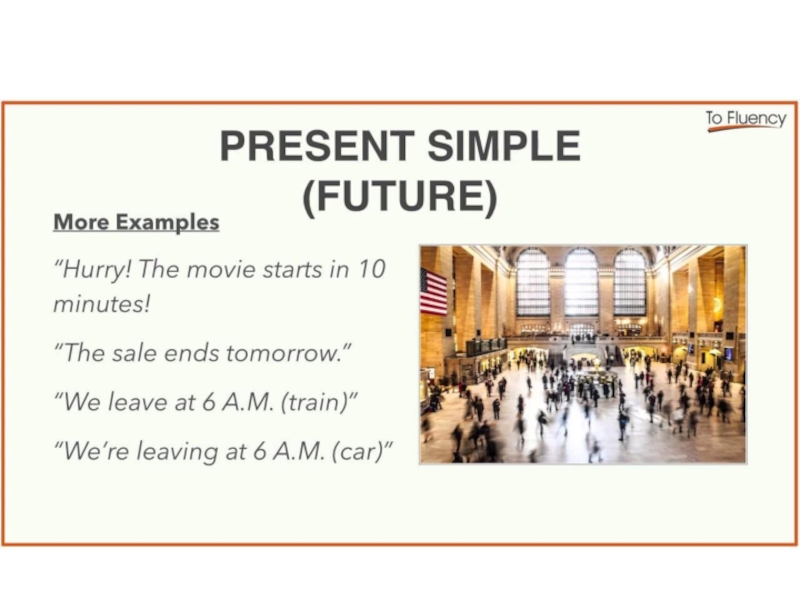 To Fluency

PRESENT SIMPLE (FUTURE)

More Examples

"Hurry! The movie starts in 10 minutes!

"The sale ends tomorrow."

"We leave at 6 A.M. (train)"

"We're leaving at 6 A.M. (car)"